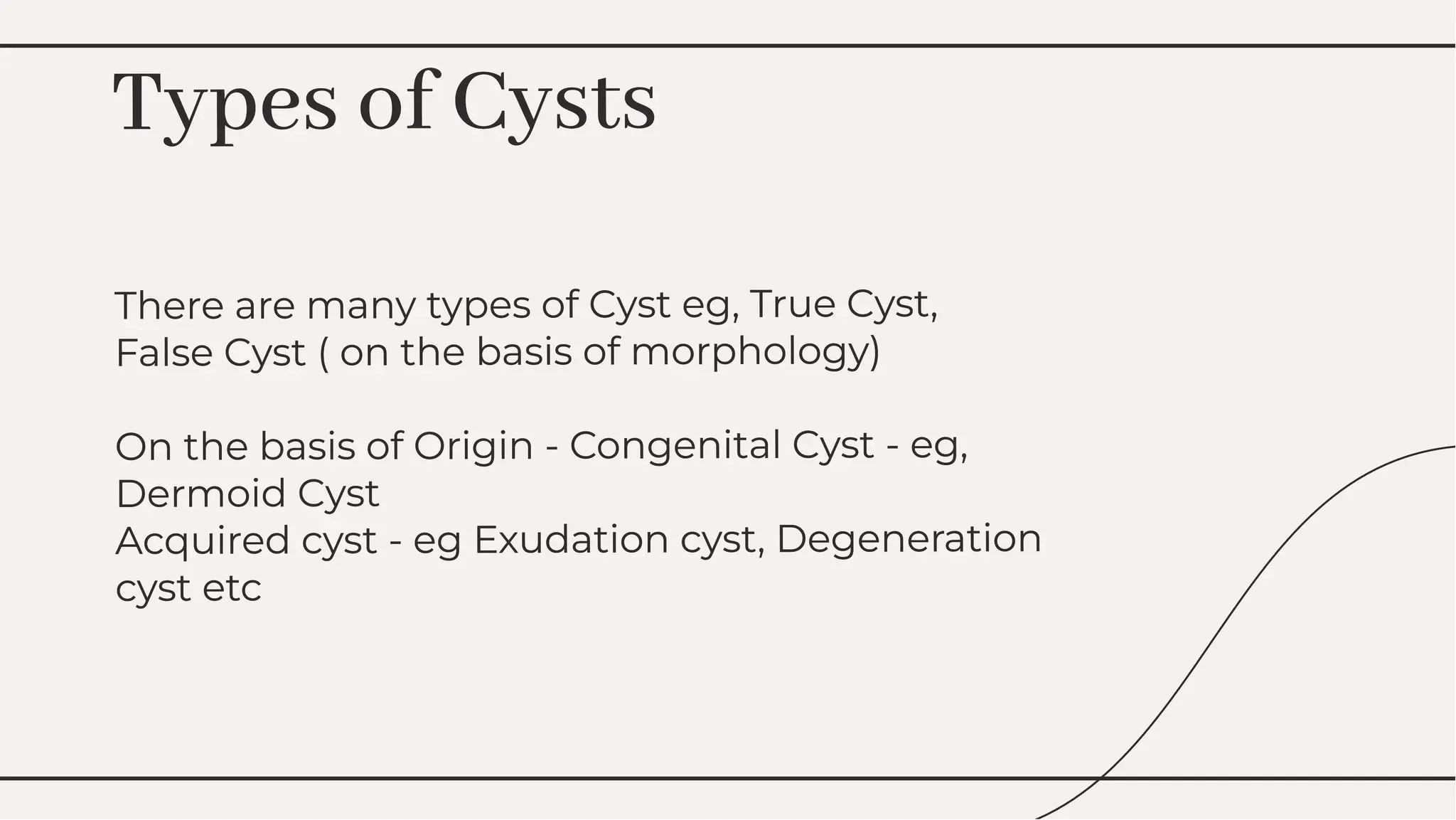 Types of Cysts

There are many types of Cyst eg, True Cyst, False Cyst ( on the basis of morphology)

On the basis of Origin - Congenital Cyst - eg, Dermoid Cyst
Acquired cyst - eg Exudation cyst, Degeneration cyst etc